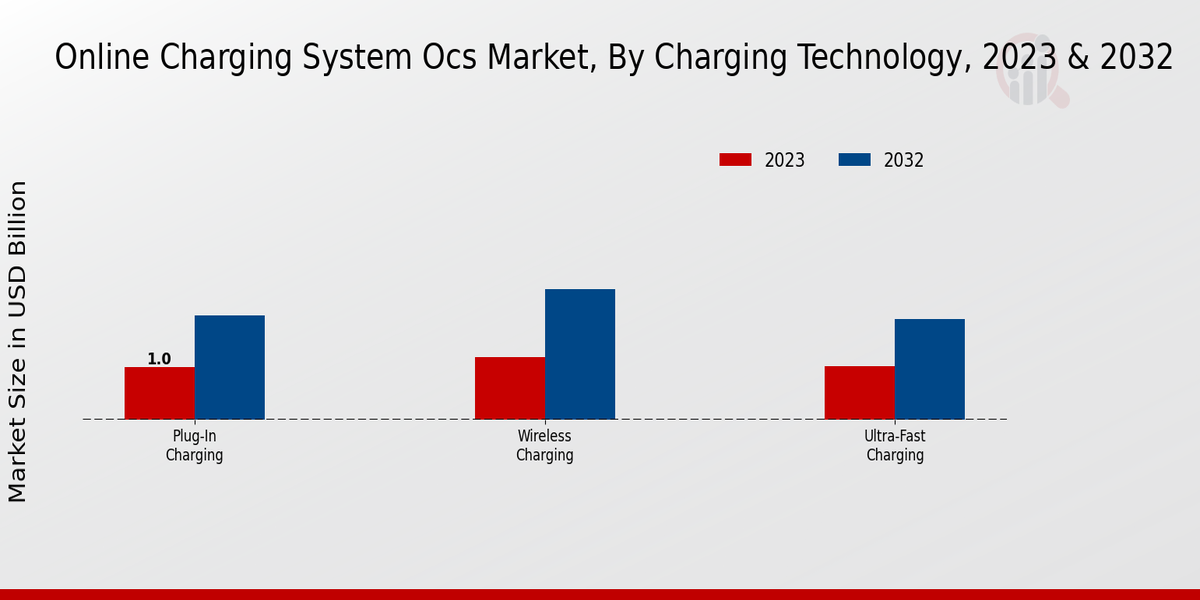 Online Charging System Ocs Market, By Charging Technology, 2023 & 2032

2023
2032

Market Size in USD Billion

1.0

Plug-In Charging
Wireless Charging
Ultra-Fast Charging